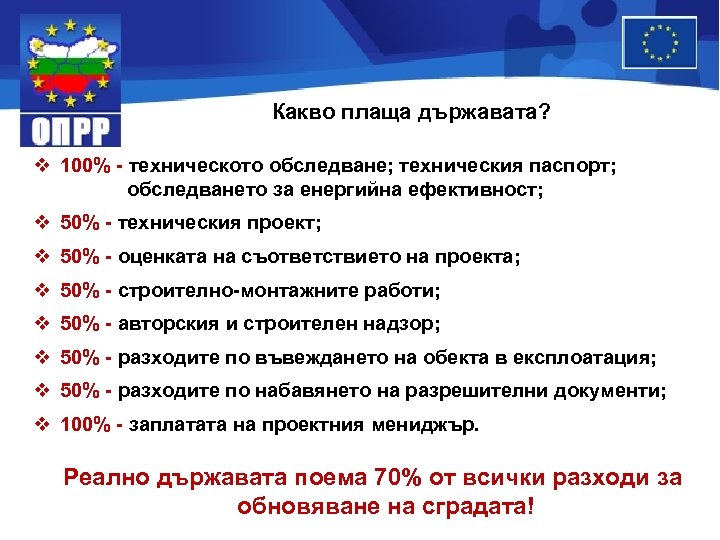 ОПРР

Какво плаща държавата?

❖ 100% - техническото обследване; техническия паспорт; обследването за енергийна ефективност;

❖ 50% - техническия проект;

❖ 50% - оценката на съответствието на проекта;

❖ 50% - строително-монтажните работи;

❖ 50% - авторския и строителен надзор;

❖ 50% - разходите по въвеждането на обекта в експлоатация;

❖ 50% - разходите по набавянето на разрешителни документи;

❖ 100% - заплатата на проектния мениджър.

Реално държавата поема 70% от всички разходи за обновяване на сградата!